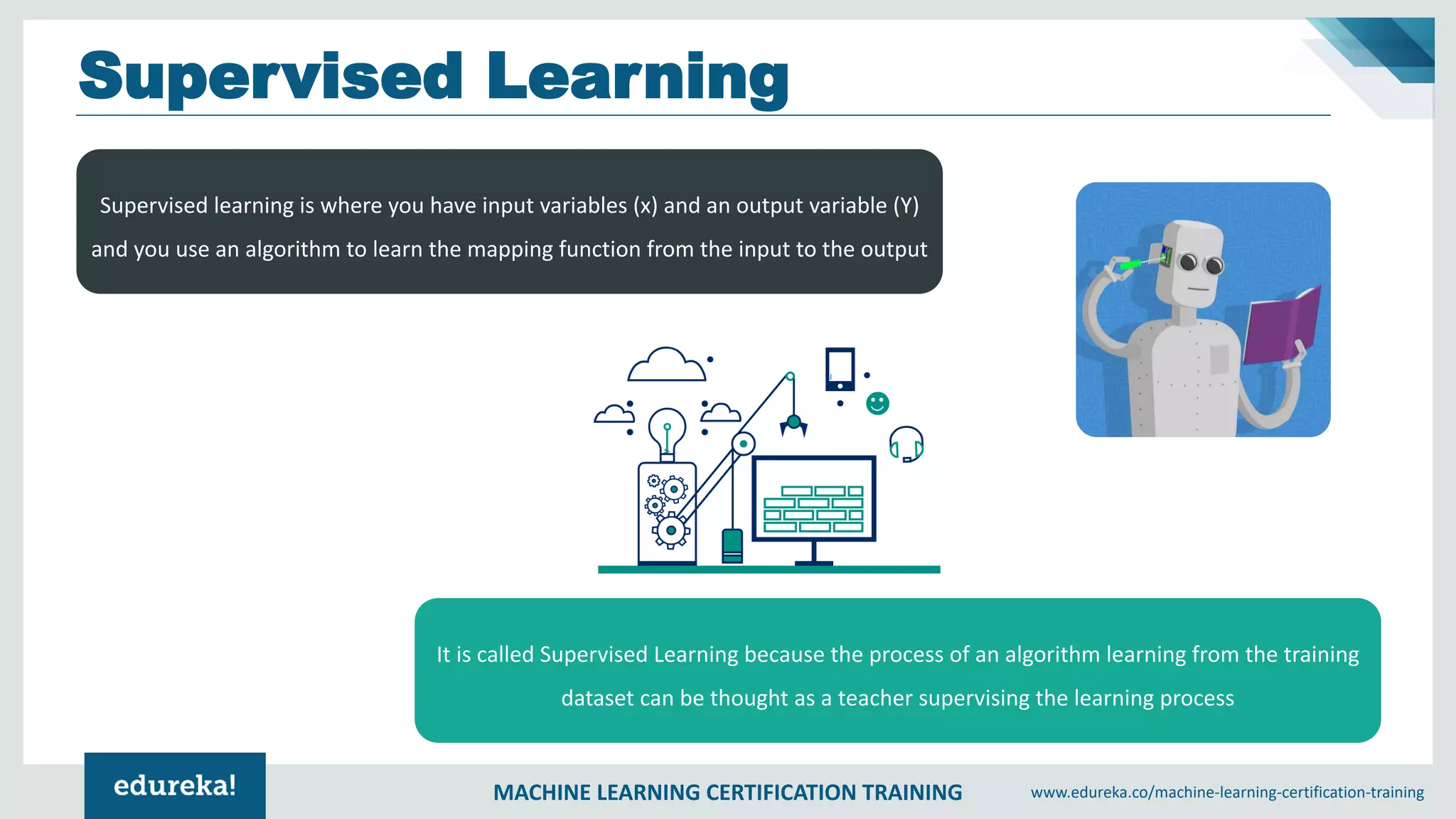 Supervised Learning

Supervised learning is where you have input variables (x) and an output variable (Y) and you use an algorithm to learn the mapping function from the input to the output

It is called Supervised Learning because the process of an algorithm learning from the training dataset can be thought as a teacher supervising the learning process

edureka!

MACHINE LEARNING CERTIFICATION TRAINING

www.edureka.co/machine-learning-certification-training